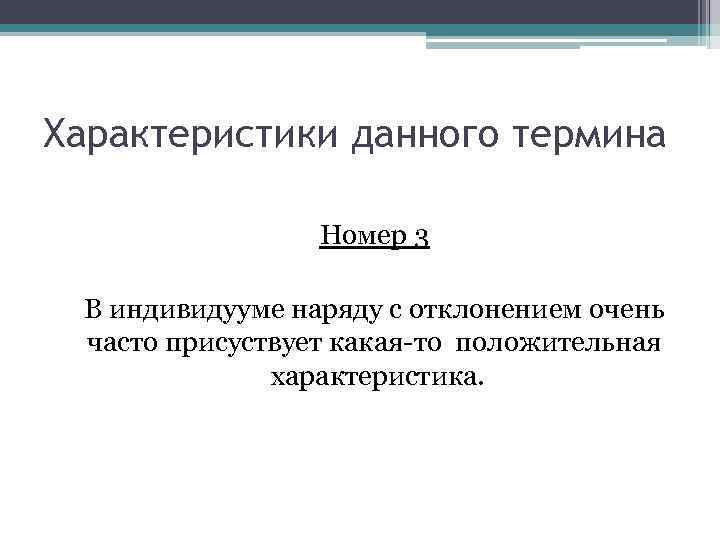 Характеристики данного термина

Номер 3

В индивидууме наряду с отклонением очень часто присуствует какая-то положительная характеристика.